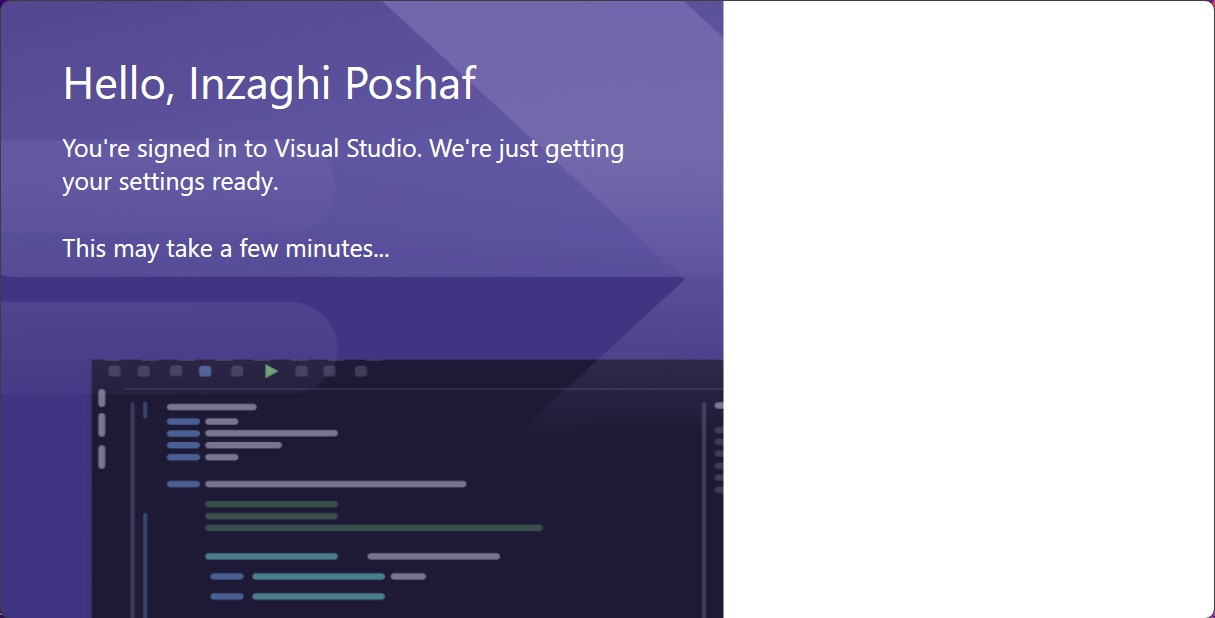 Hello, Inzaghi Poshaf

You're signed in to Visual Studio. We're just getting your settings ready.

This may take a few minutes...